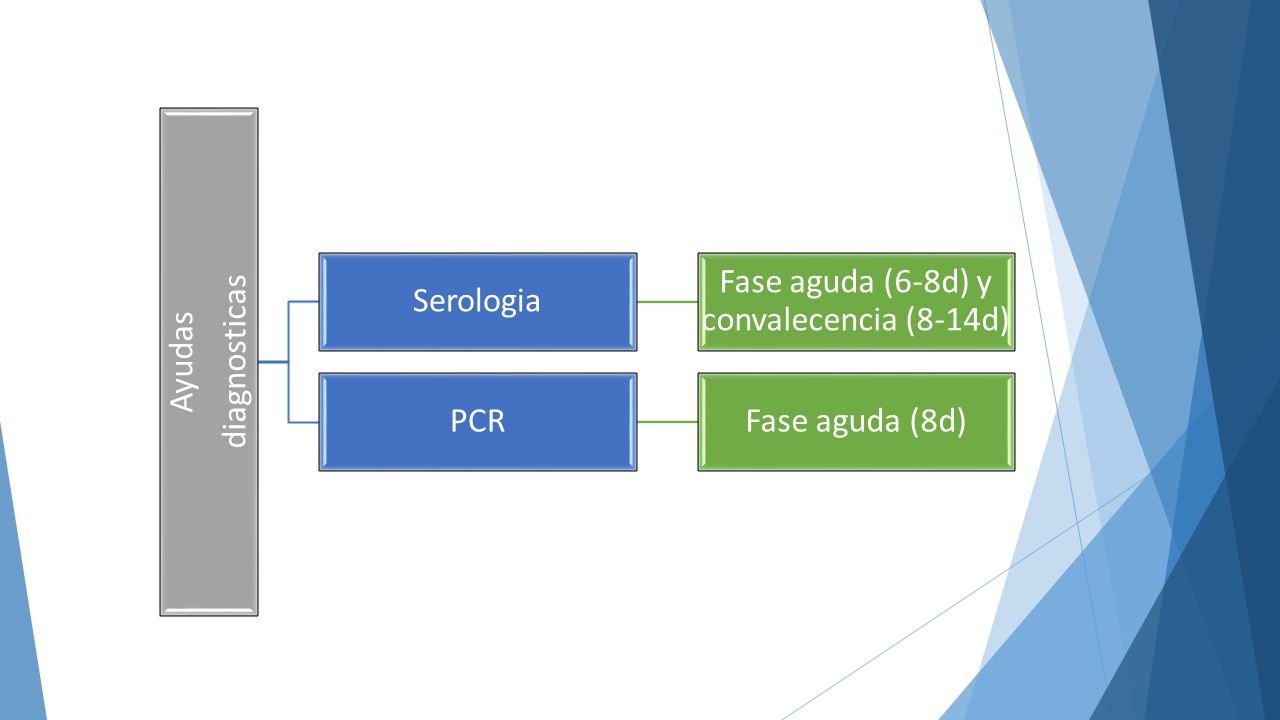 Ayudas diagnosticas

Serologia

Fase aguda (6-8d) y convalecencia (8-14d)

PCR

Fase aguda (8d)